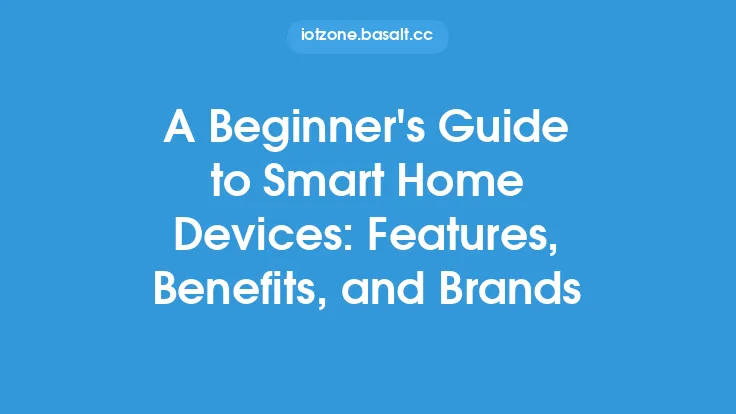 iotzone.basalt.cc

A Beginner's Guide to Smart Home Devices: Features, Benefits, and Brands